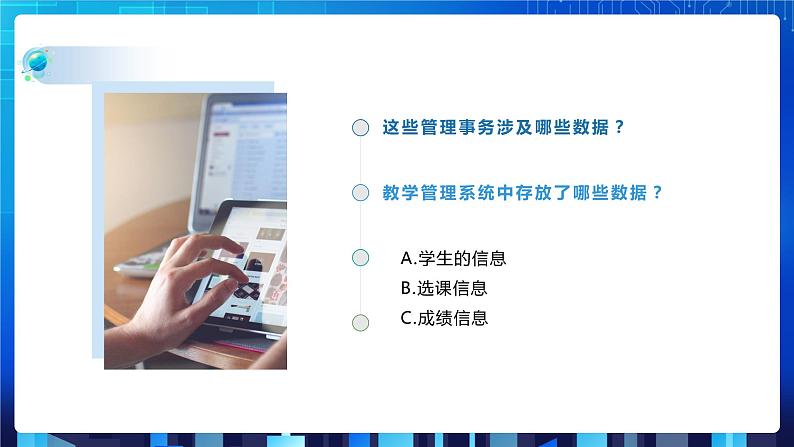 这些管理事务涉及哪些数据？

教学管理系统中存放了哪些数据？

A.学生的信息
B.选课信息
C.成绩信息